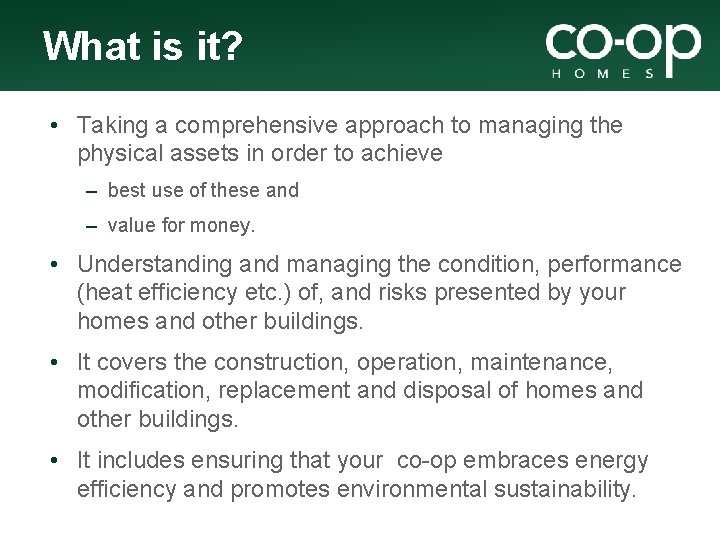 What is it?

co-op
HOMES

• Taking a comprehensive approach to managing the physical assets in order to achieve

– best use of these and

– value for money.

• Understanding and managing the condition, performance (heat efficiency etc.) of, and risks presented by your homes and other buildings.

• It covers the construction, operation, maintenance, modification, replacement and disposal of homes and other buildings.

• It includes ensuring that your co-op embraces energy efficiency and promotes environmental sustainability.